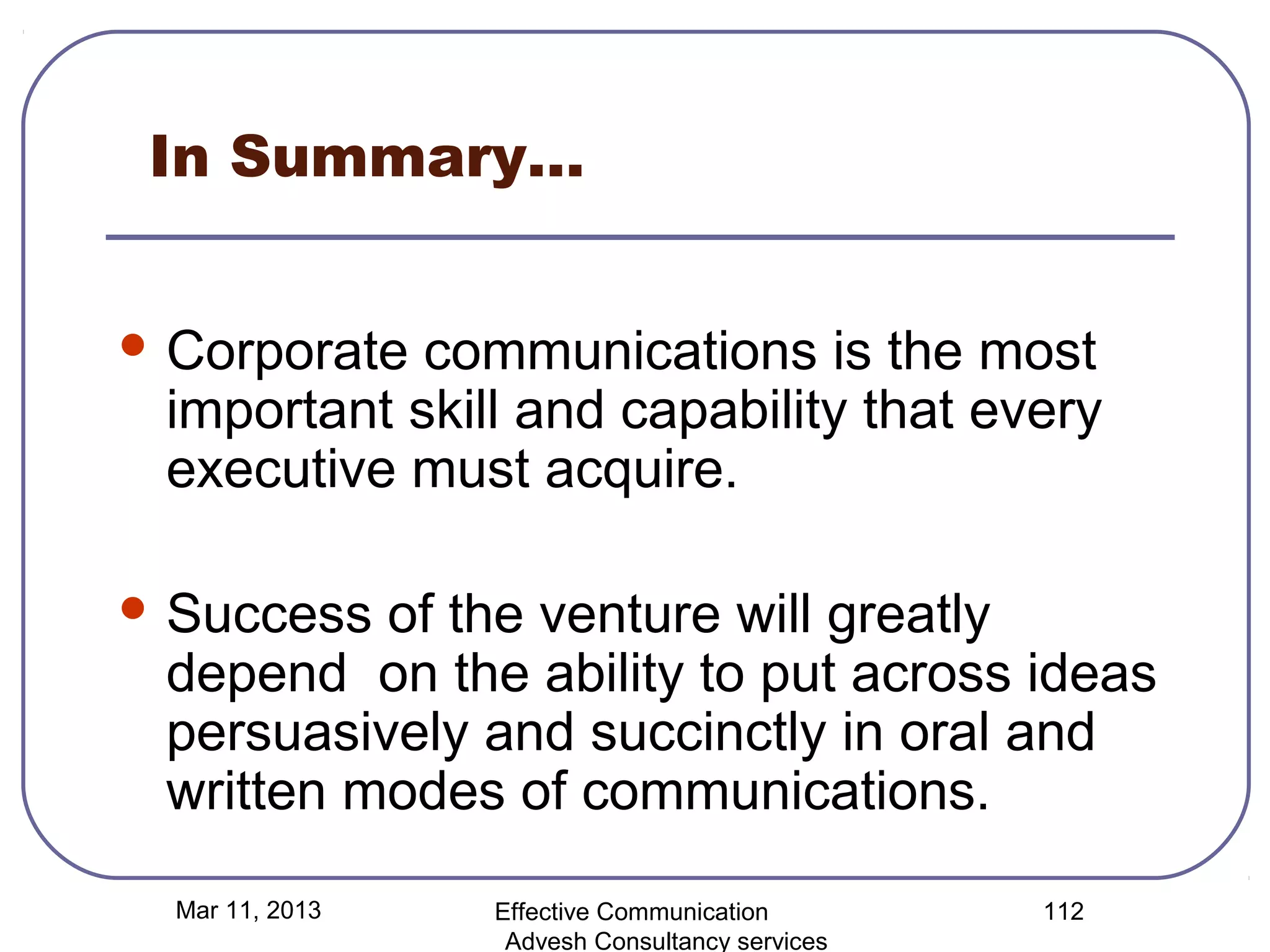 In Summary…

• Corporate communications is the most important skill and capability that every executive must acquire.

• Success of the venture will greatly depend on the ability to put across ideas persuasively and succinctly in oral and written modes of communications.

Mar 11, 2013

Effective Communication
Advesh Consultancy services

112